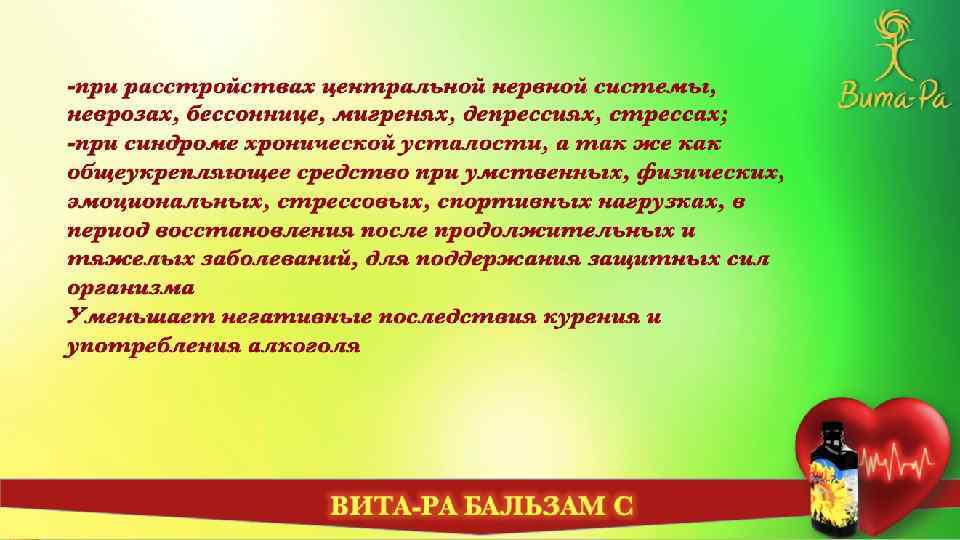 Вита-Ра

-при расстройствах центральной нервной системы, неврозах, бессоннице, мигренях, депрессиях, стрессах;
-при синдроме хронической усталости, а так же как общеукрепляющее средство при умственных, физических, эмоциональных, стрессовых, спортивных нагрузках, в период восстановления после продолжительных и тяжелых заболеваний, для поддержания защитных сил организма
Уменьшает негативные последствия курения и употребления алкоголя

ВИТА-РА БАЛЬЗАМ С